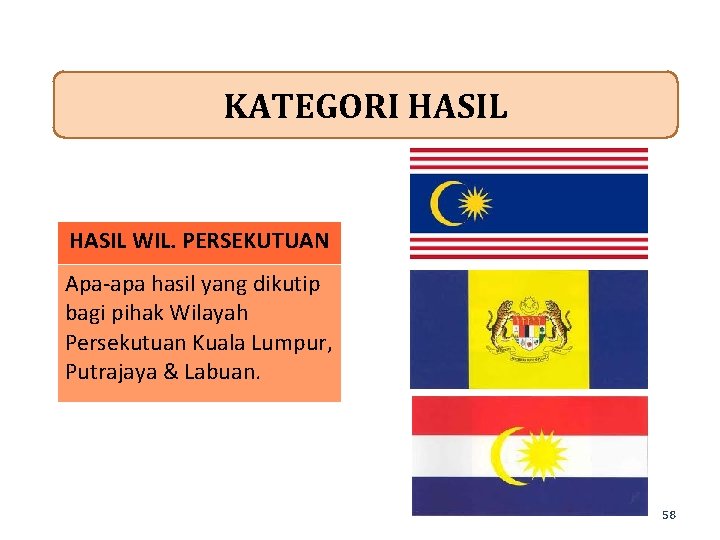 KATEGORI HASIL

HASIL WIL. PERSEKUTUAN

Apa-apa hasil yang dikutip bagi pihak Wilayah Persekutuan Kuala Lumpur, Putrajaya & Labuan.

58